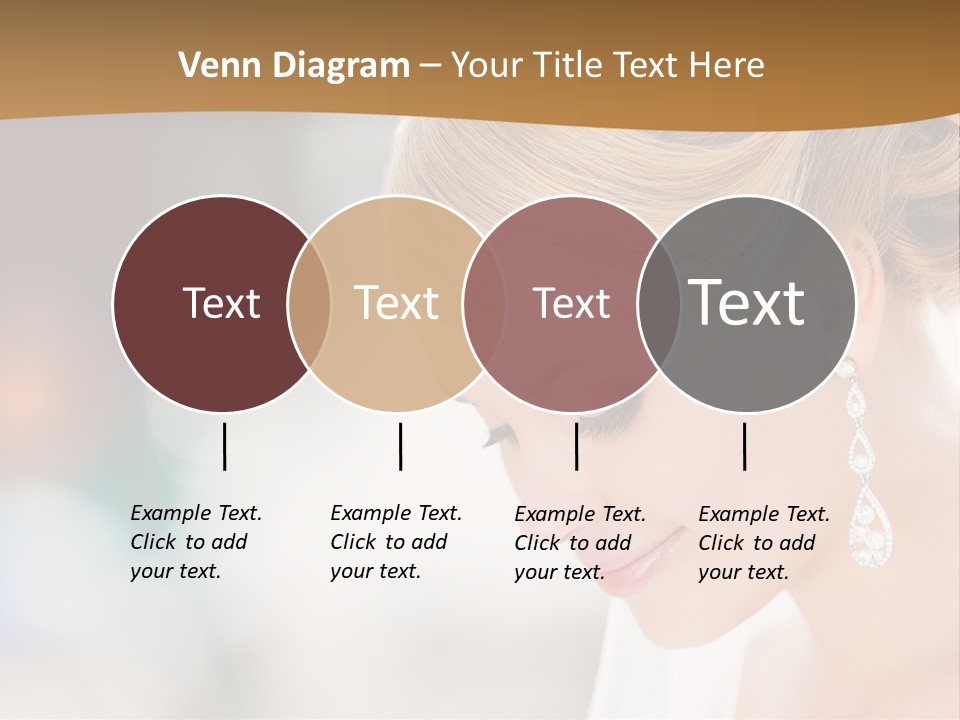 Venn Diagram – Your Title Text Here

Text

Text

Text

Text

Example Text. Click to add your text.

Example Text. Click to add your text.

Example Text. Click to add your text.

Example Text. Click to add your text.